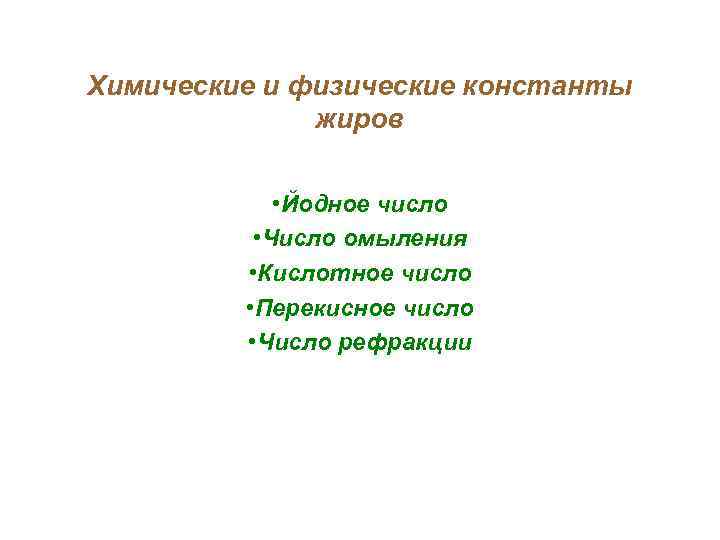 Химические и физические константы жиров

•Йодное число
•Число омыления
•Кислотное число
•Перекисное число
•Число рефракции